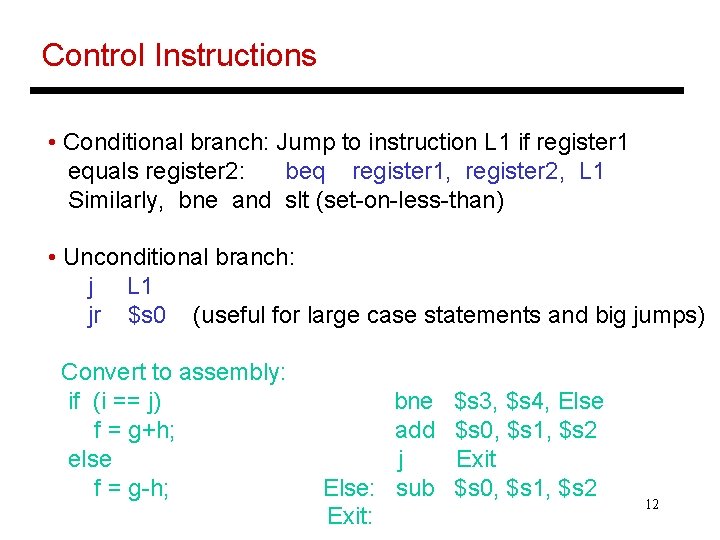 Control Instructions

• Conditional branch: Jump to instruction L1 if register1 equals register2: beq register1, register2, L1
Similarly, bne and slt (set-on-less-than)

• Unconditional branch:
j L1
jr \$s0 (useful for large case statements and big jumps)

Convert to assembly:
if (i == j)
f = g+h;
else
f = g-h;

bne \$s3, \$s4, Else
add \$s0, \$s1, \$s2
j Exit
Else: sub \$s0, \$s1, \$s2
Exit:

12